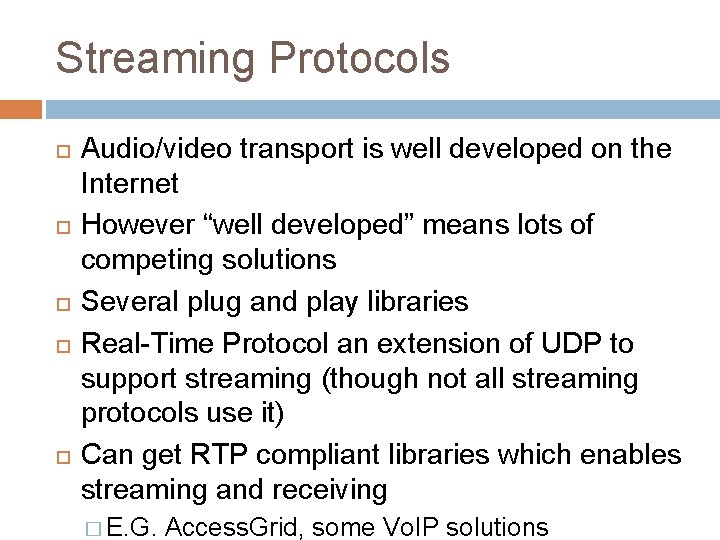 Streaming Protocols

□ Audio/video transport is well developed on the Internet

□ However “well developed” means lots of competing solutions

□ Several plug and play libraries

□ Real-Time Protocol an extension of UDP to support streaming (though not all streaming protocols use it)

□ Can get RTP compliant libraries which enables streaming and receiving

□ E.G. AccessGrid, some VoIP solutions